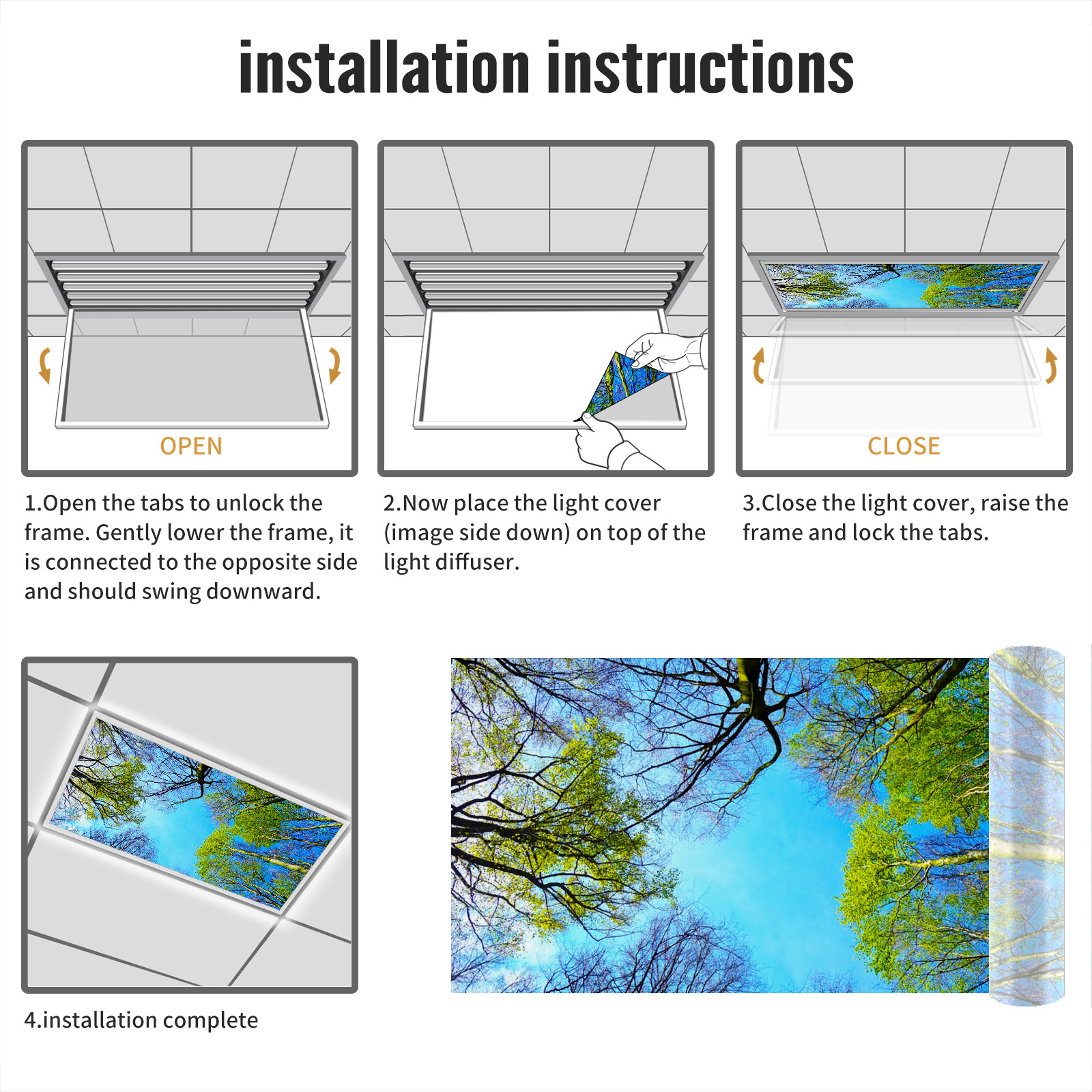 installation instructions

OPEN

1.Open the tabs to unlock the frame. Gently lower the frame, it is connected to the opposite side and should swing downward.

2.Now place the light cover (image side down) on top of the light diffuser.

CLOSE

3.Close the light cover, raise the frame and lock the tabs.

4.installation complete